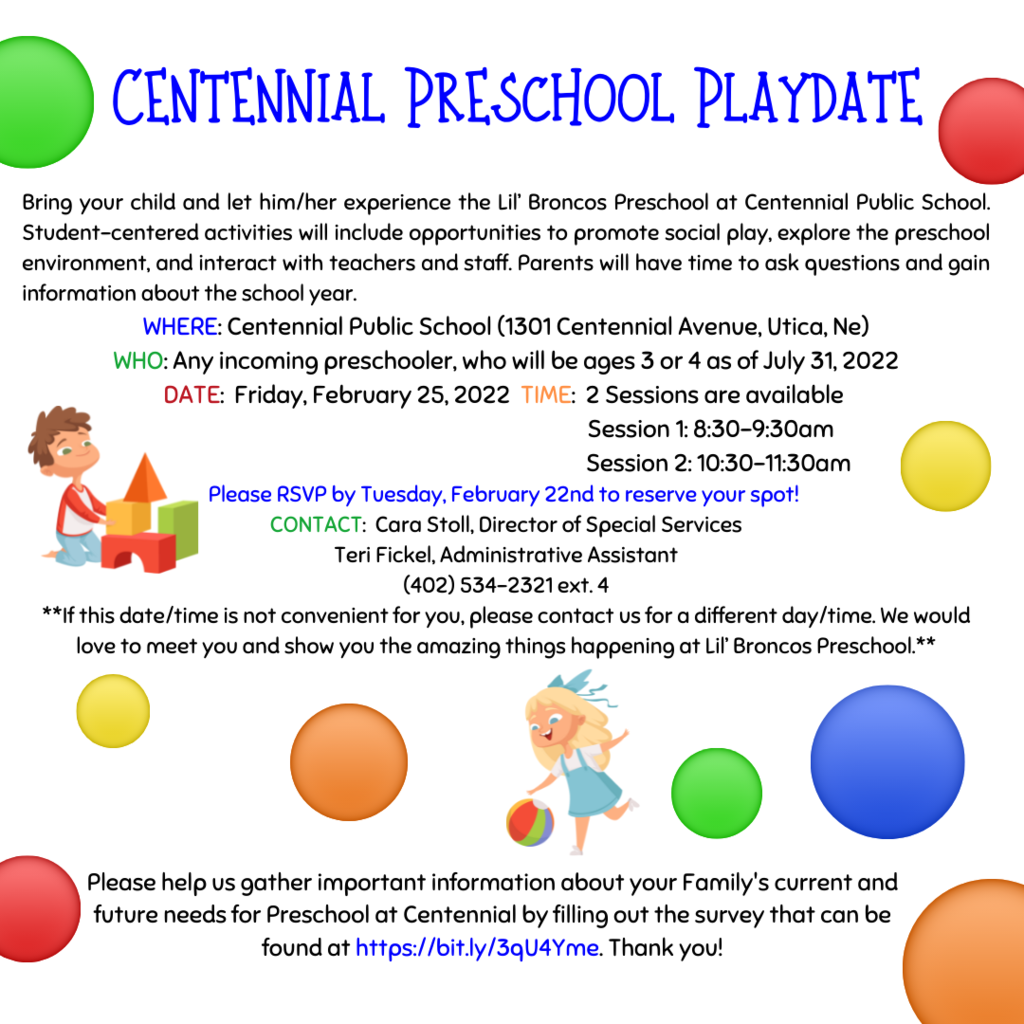 CENTENNIAL PRESCHOOL PLAYDATE

Bring your child and let him/her experience the Lil' Broncos Preschool at Centennial Public School. Student-centered activities will include opportunities to promote social play, explore the preschool environment, and interact with teachers and staff. Parents will have time to ask questions and gain information about the school year.

WHERE: Centennial Public School (1301 Centennial Avenue, Utica, Ne)
WHO: Any incoming preschooler, who will be ages 3 or 4 as of July 31, 2022
DATE: Friday, February 25, 2022 TIME: 2 Sessions are available
Session 1: 8:30-9:30am
Session 2: 10:30-11:30am
Please RSVP by Tuesday, February 22nd to reserve your spot!
CONTACT: Cara Stoll, Director of Special Services
Teri Fickel, Administrative Assistant
(402) 534-2321 ext. 4

**If this date/time is not convenient for you, please contact us for a different day/time. We would love to meet you and show you the amazing things happening at Lil' Broncos Preschool.**

Please help us gather important information about your Family's current and future needs for Preschool at Centennial by filling out the survey that can be found at https://bit.ly/3qU4Yme. Thank you!